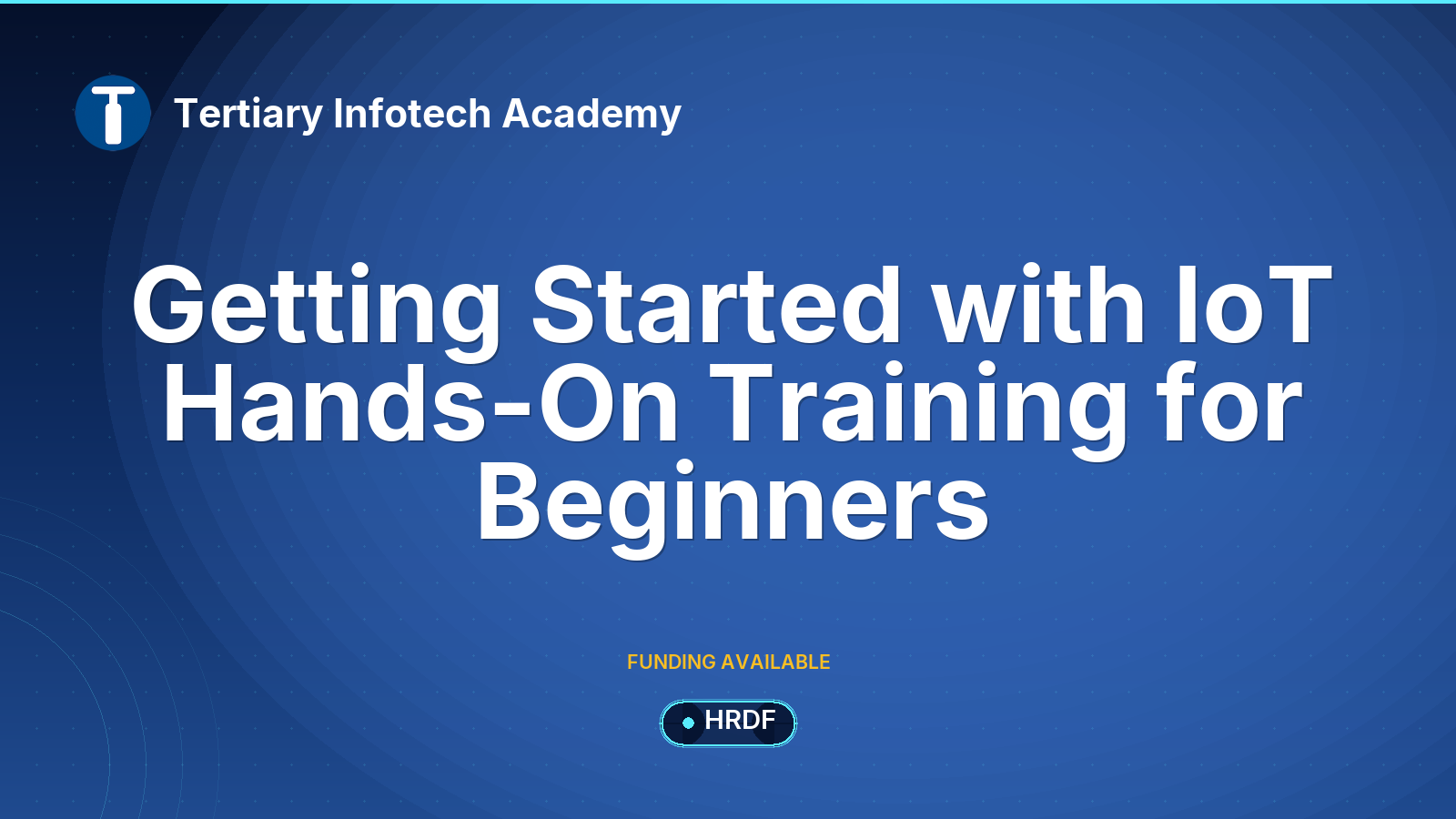 T

Tertiary Infotech Academy

Getting Started with IoT Hands-On Training for Beginners

FUNDING AVAILABLE

HRDF